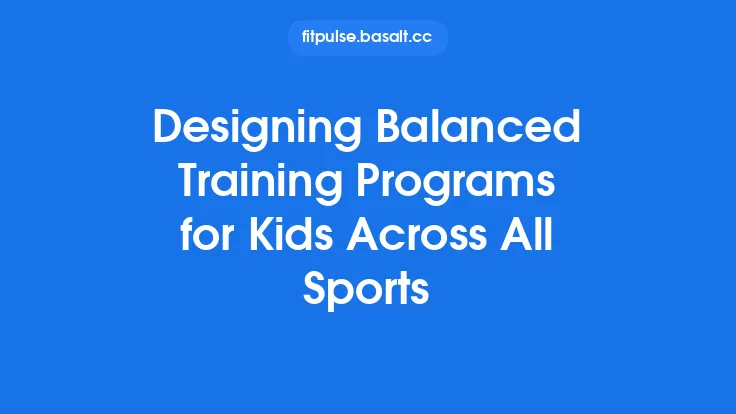 fitpulse.basalt.cc

Designing Balanced Training Programs for Kids Across All Sports